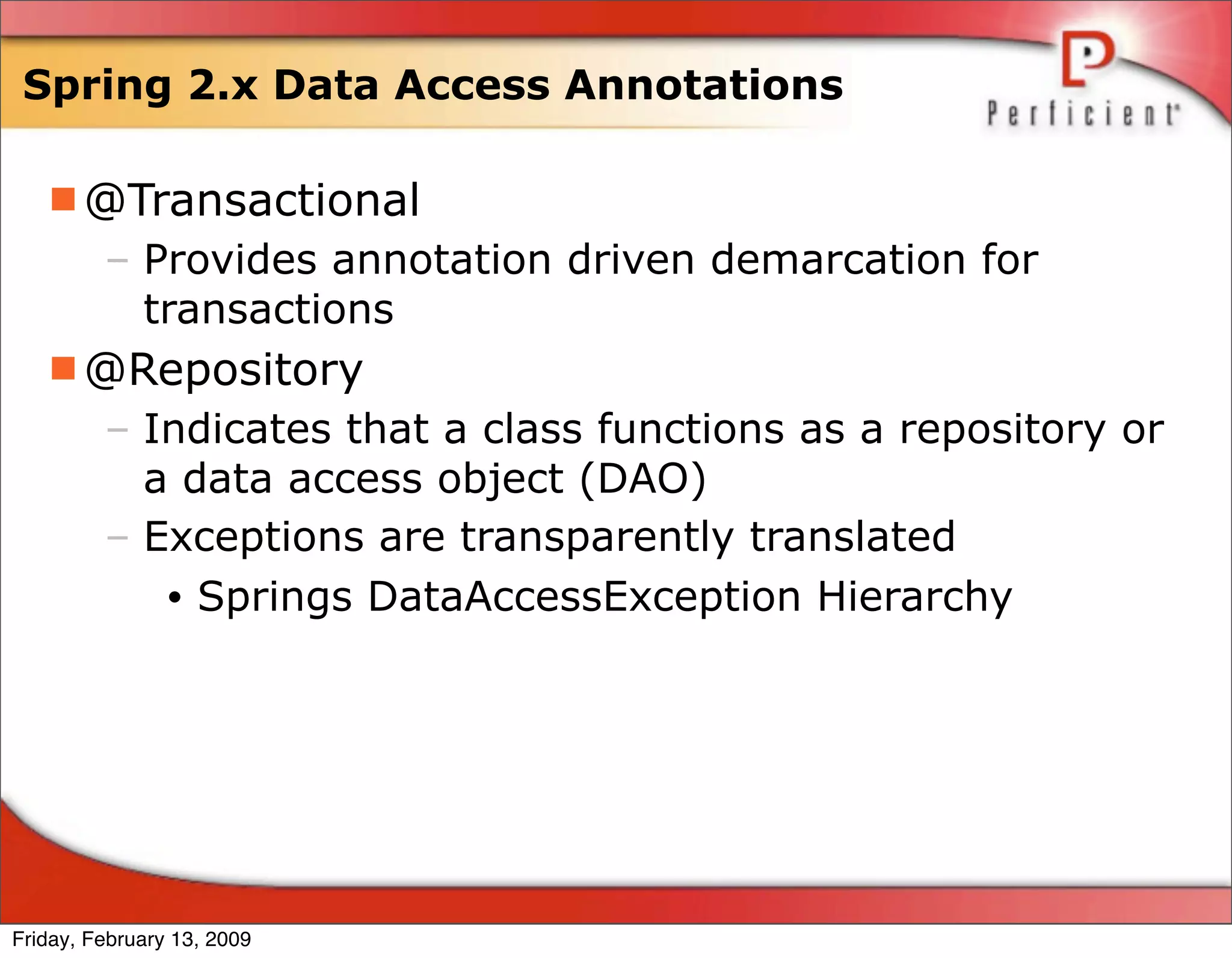 Spring 2.x Data Access Annotations

Perficient

@Transactional

– Provides annotation driven demarcation for transactions

@Repository

– Indicates that a class functions as a repository or a data access object (DAO)

– Exceptions are transparently translated

• Springs DataAccessException Hierarchy

Friday, February 13, 2009